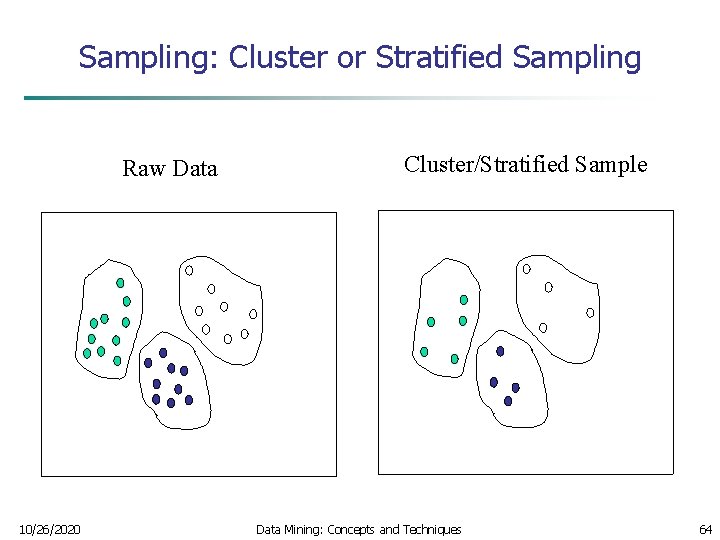 Sampling: Cluster or Stratified Sampling

Raw Data

Cluster/Stratified Sample

10/26/2020

Data Mining: Concepts and Techniques

64